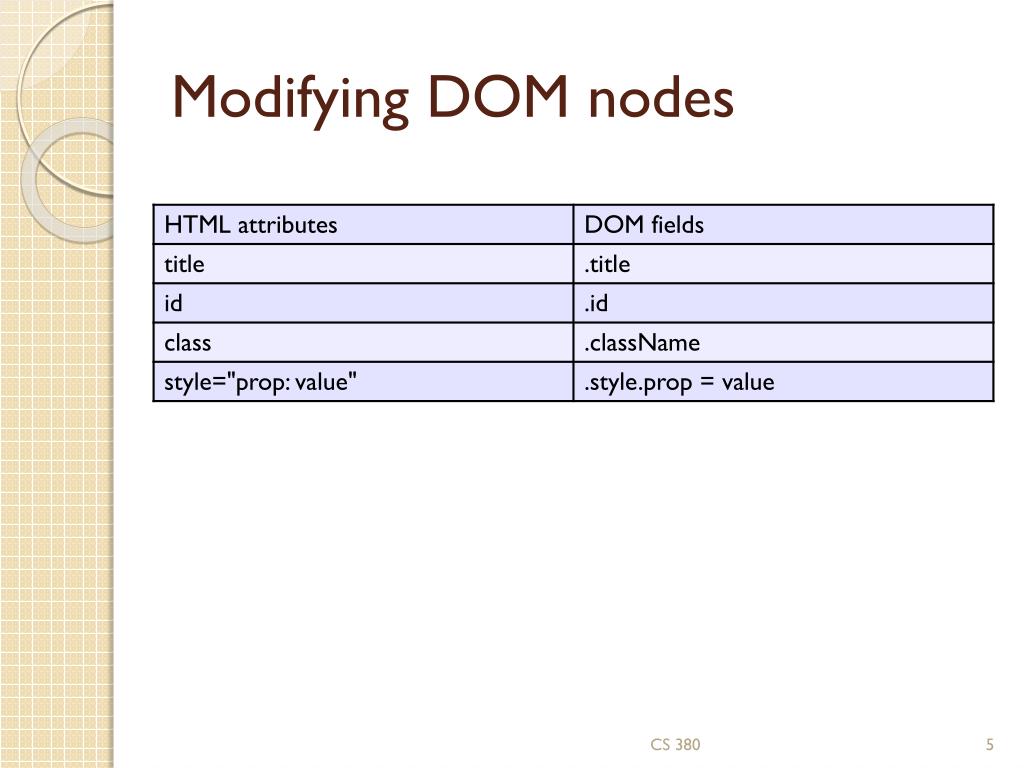 Modifying DOM nodes

| HTML attributes | DOM fields |
|---|---|
| title | .title |
| id | .id |
| class | .className |
| style="prop: value" | .style.prop = value |

CS 380

5